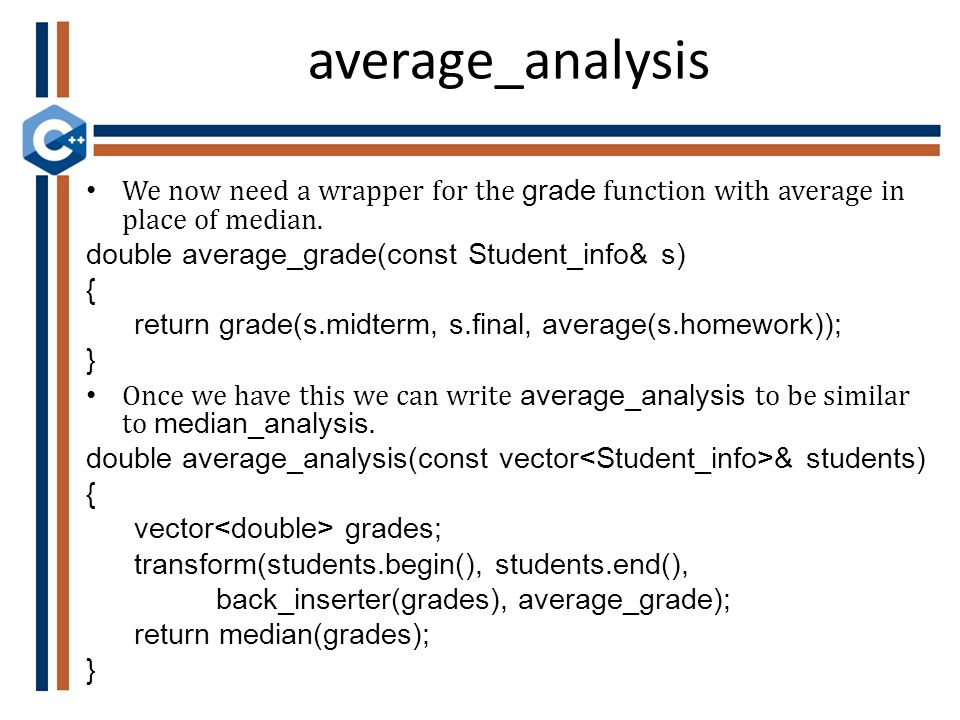 average_analysis

C++

• We now need a wrapper for the grade function with average in place of median.

double average_grade(const Student_info& s)
{
    return grade(s.midterm, s.final, average(s.homework));
}

• Once we have this we can write average_analysis to be similar to median_analysis.

double average_analysis(const vector<Student_info>& students)
{
    vector<double> grades;
    transform(students.begin(), students.end(),
            back_inserter(grades), average_grade);
    return median(grades);
}